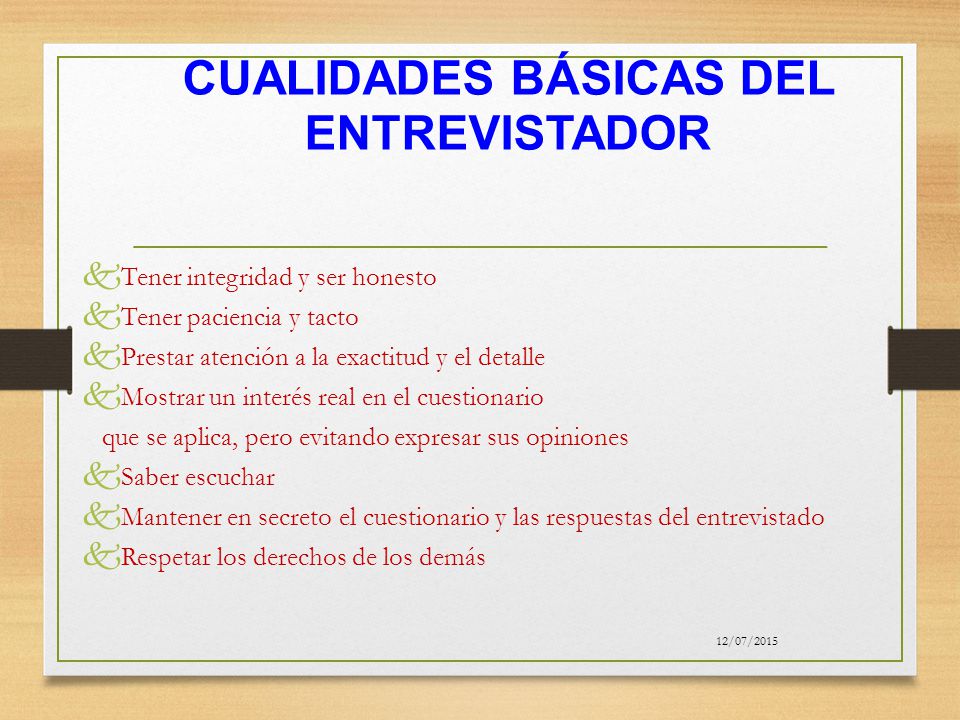 CUALIDADES BÁSICAS DEL ENTREVISTADOR

Tener integridad y ser honesto
Tener paciencia y tacto
Prestar atención a la exactitud y el detalle
Mostrar un interés real en el cuestionario que se aplica, pero evitando expresar sus opiniones
Saber escuchar
Mantener en secreto el cuestionario y las respuestas del entrevistado
Respetar los derechos de los demás

12/07/2015